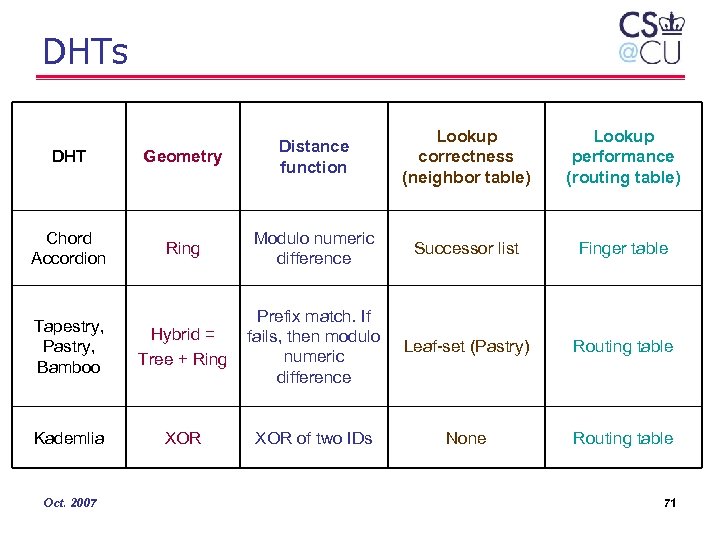 DHTs

CS
@CU

| DHT | Geometry | Distance function | Lookup correctness (neighbor table) | Lookup performance (routing table) |
|---|---|---|---|---|
| Chord Accordion | Ring | Modulo numeric difference | Successor list | Finger table |
| Tapestry, Pastry, Bamboo | Hybrid = Tree + Ring | Prefix match. If fails, then modulo numeric difference | Leaf-set (Pastry) | Routing table |
| Kademlia | XOR | XOR of two IDs | None | Routing table |

Oct. 2007

71